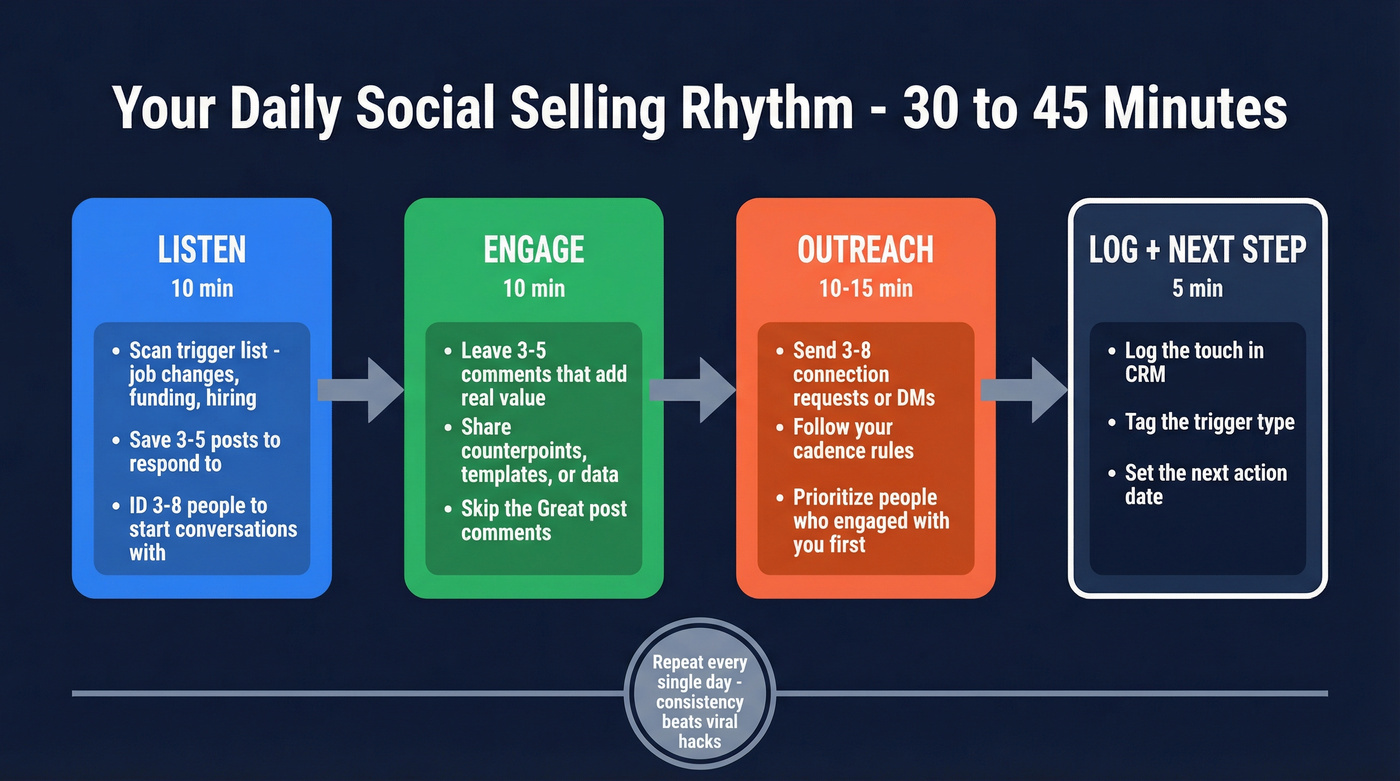 Your Daily Social Selling Rhythm - 30 to 45 Minutes

LISTEN
10 min

• Scan trigger list - job changes, funding, hiring
• Save 3-5 posts to respond to
• ID 3-8 people to start conversations with

ENGAGE
10 min

• Leave 3-5 comments that add real value
• Share counterpoints, templates, or data
• Skip the Great post comments

OUTREACH
10-15 min

• Send 3-8 connection requests or DMs
• Follow your cadence rules
• Prioritize people who engaged with you first

LOG + NEXT STEP
5 min

• Log the touch in CRM
• Tag the trigger type
• Set the next action date

Repeat every single day - consistency beats viral hacks